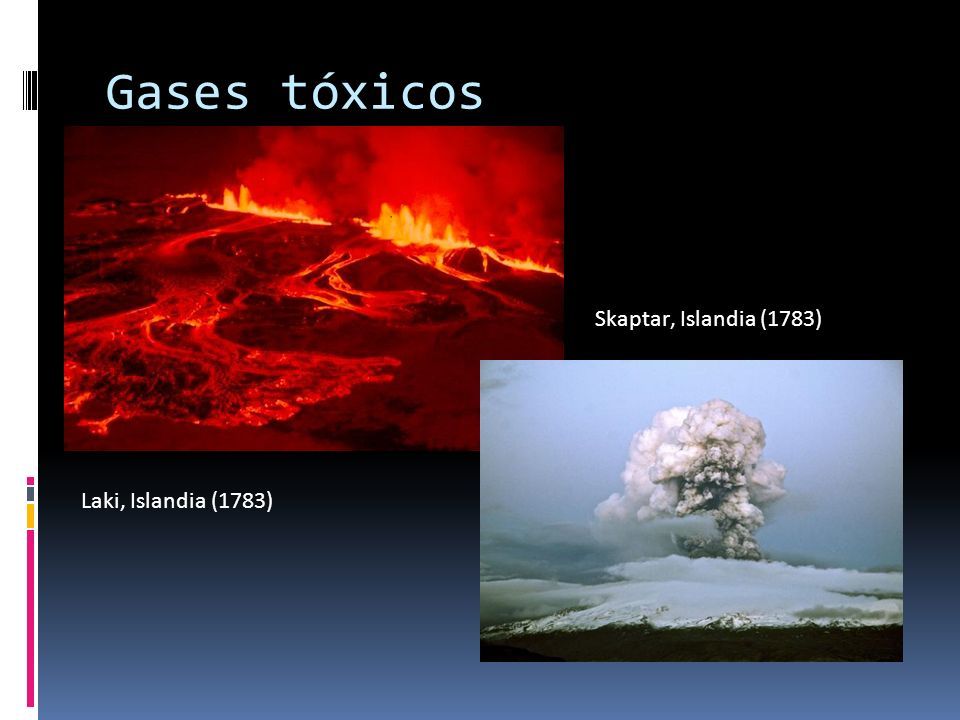 Gases tóxicos

Skaptar, Islandia (1783)

Laki, Islandia (1783)